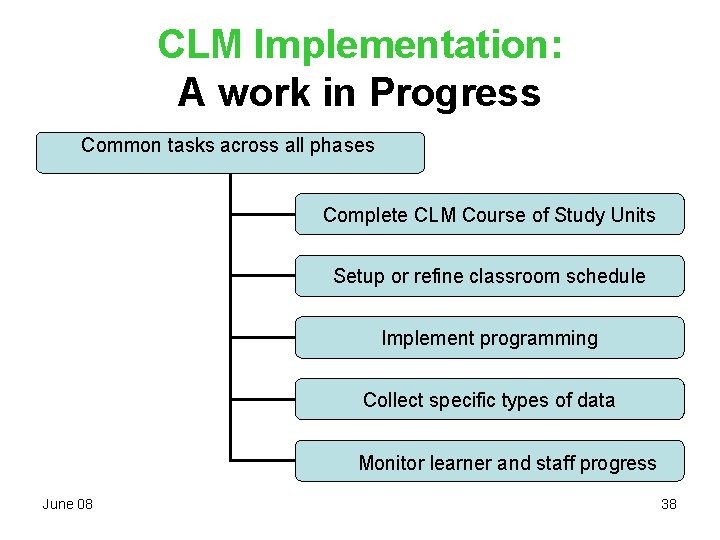 CLM Implementation:
A work in Progress

Common tasks across all phases

Complete CLM Course of Study Units

Setup or refine classroom schedule

Implement programming

Collect specific types of data

Monitor learner and staff progress

June 08

38